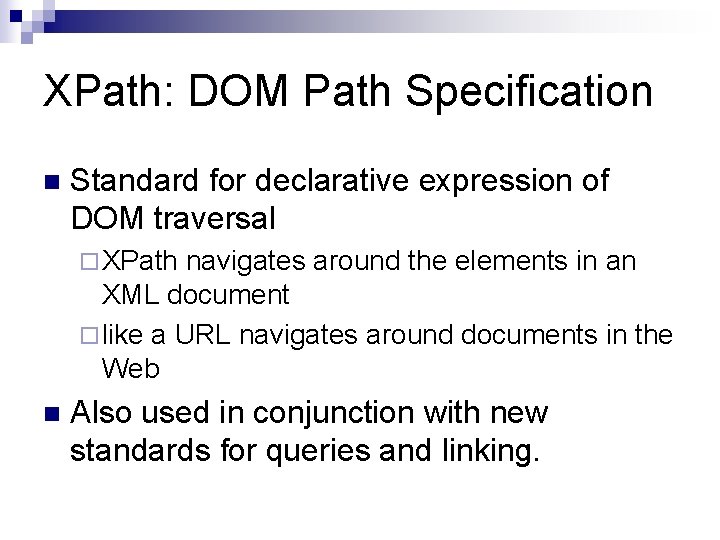 XPath: DOM Path Specification

Standard for declarative expression of DOM traversal

XPath navigates around the elements in an XML document

like a URL navigates around documents in the Web

Also used in conjunction with new standards for queries and linking.